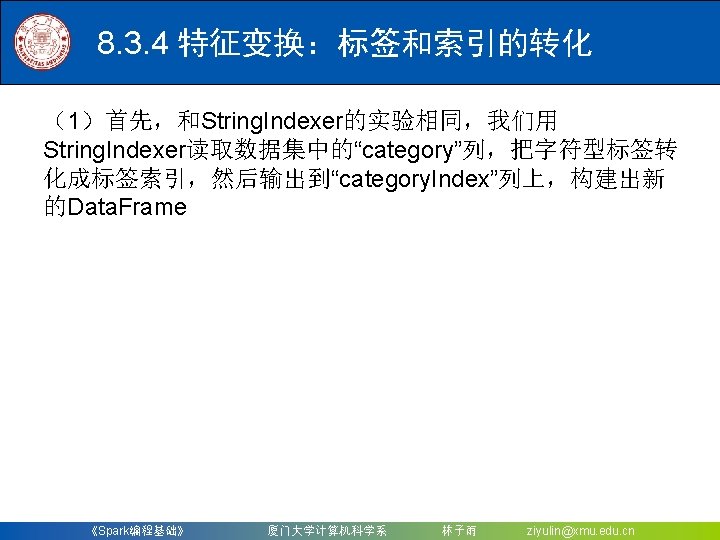 8.3.4 特征变换：标签和索引的转化

（1）首先，和StringIndexer的实验相同，我们用StringIndexer读取数据集中的“category”列，把字符型标签转化成标签索引，然后输出到“categoryIndex”列上，构建出新的DataFrame

《Spark编程基础》 厦门大学计算机科学系 林子雨 ziyulin@xmu.edu.cn